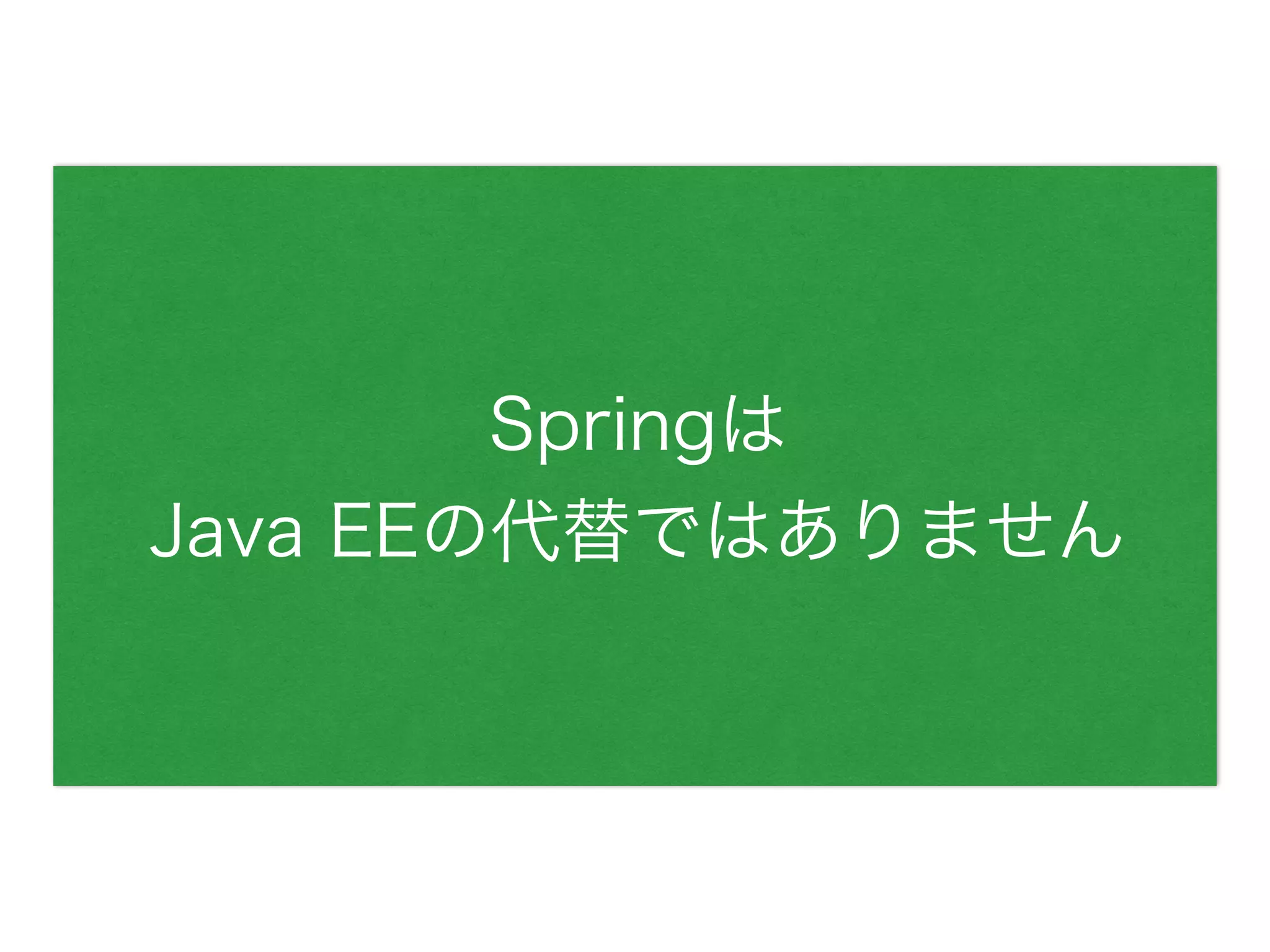 Springは
Java EEの代替ではありません